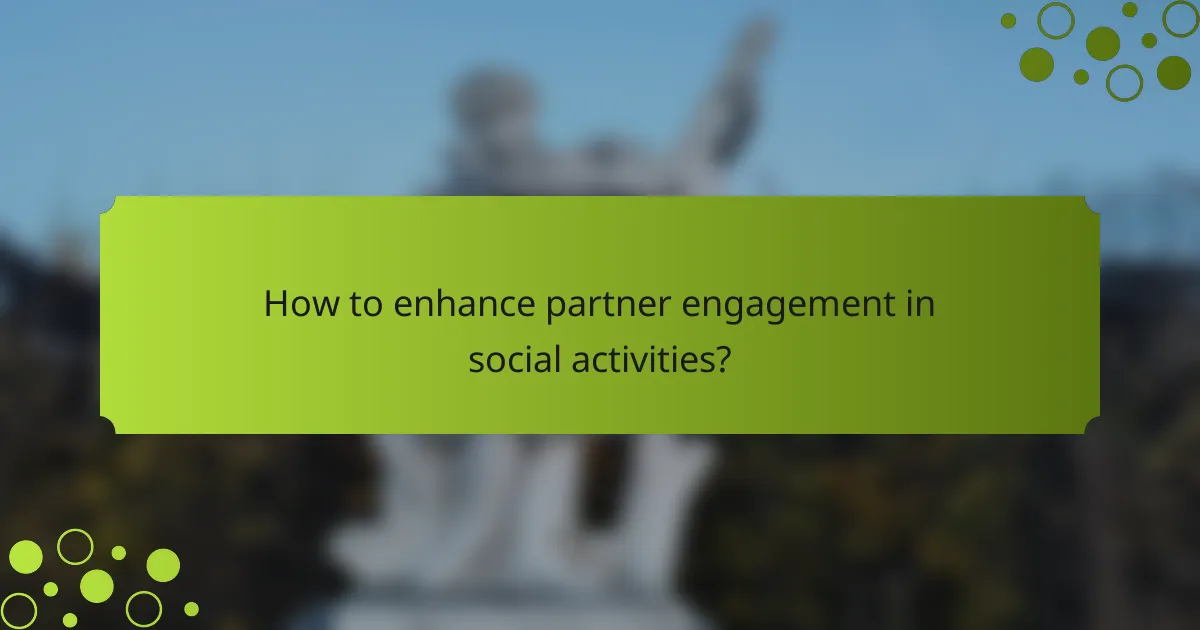 How to enhance partner engagement in social activities?